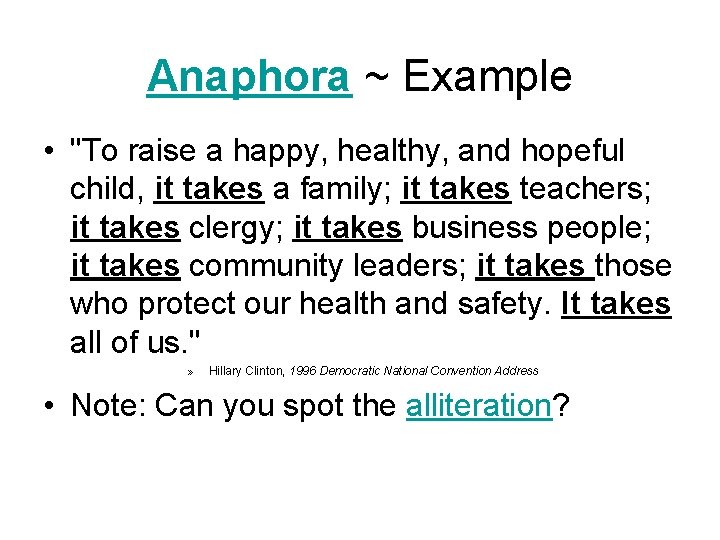 Anaphora ~ Example

• "To raise a happy, healthy, and hopeful child, it takes a family; it takes teachers; it takes clergy; it takes business people; it takes community leaders; it takes those who protect our health and safety. It takes all of us."

» Hillary Clinton, 1996 Democratic National Convention Address

• Note: Can you spot the alliteration?